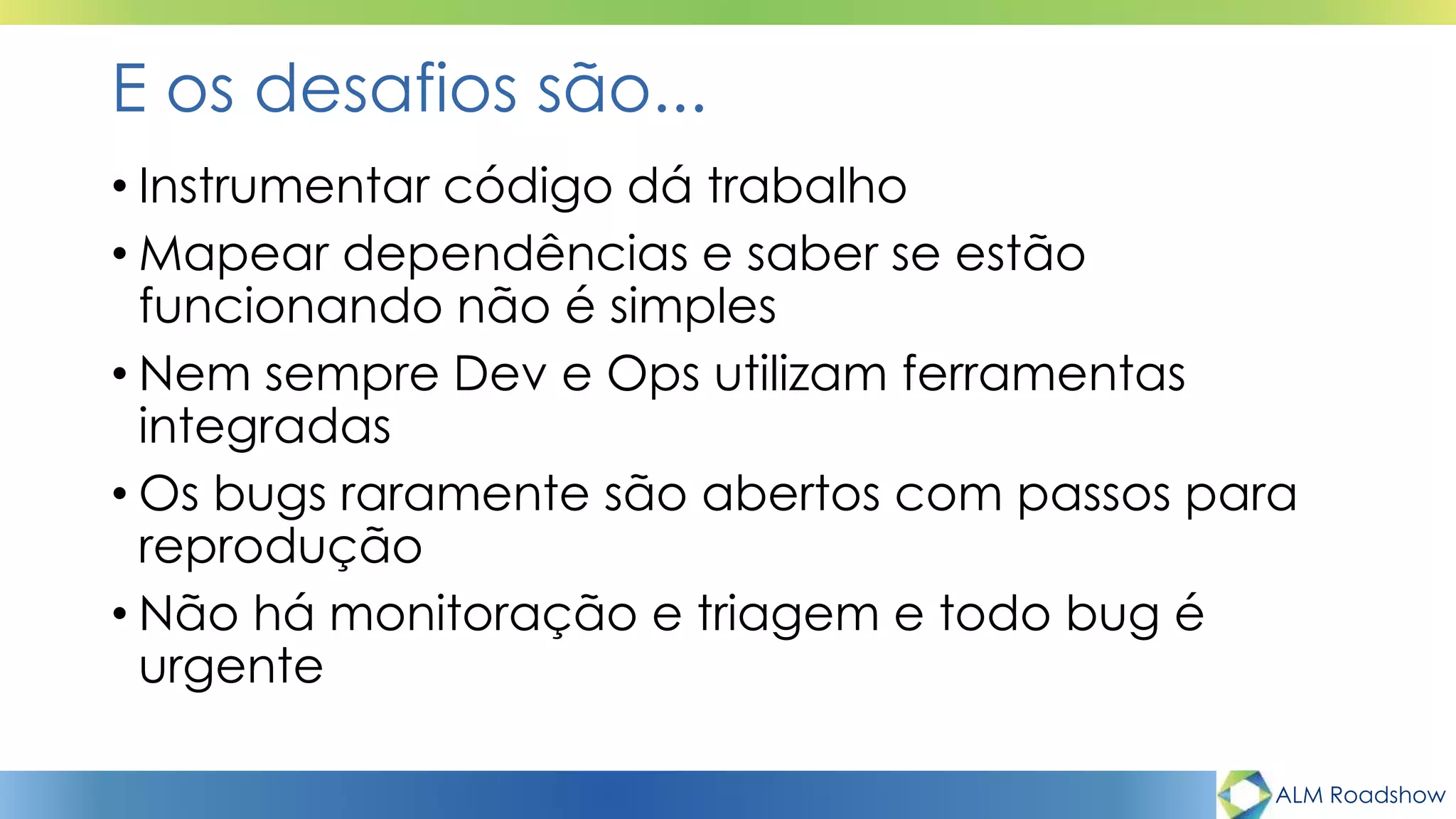 E os desafios são...

• Instrumentar código dá trabalho
• Mapear dependências e saber se estão funcionando não é simples
• Nem sempre Dev e Ops utilizam ferramentas integradas
• Os bugs raramente são abertos com passos para reprodução
• Não há monitoração e triagem e todo bug é urgente

ALM Roadshow